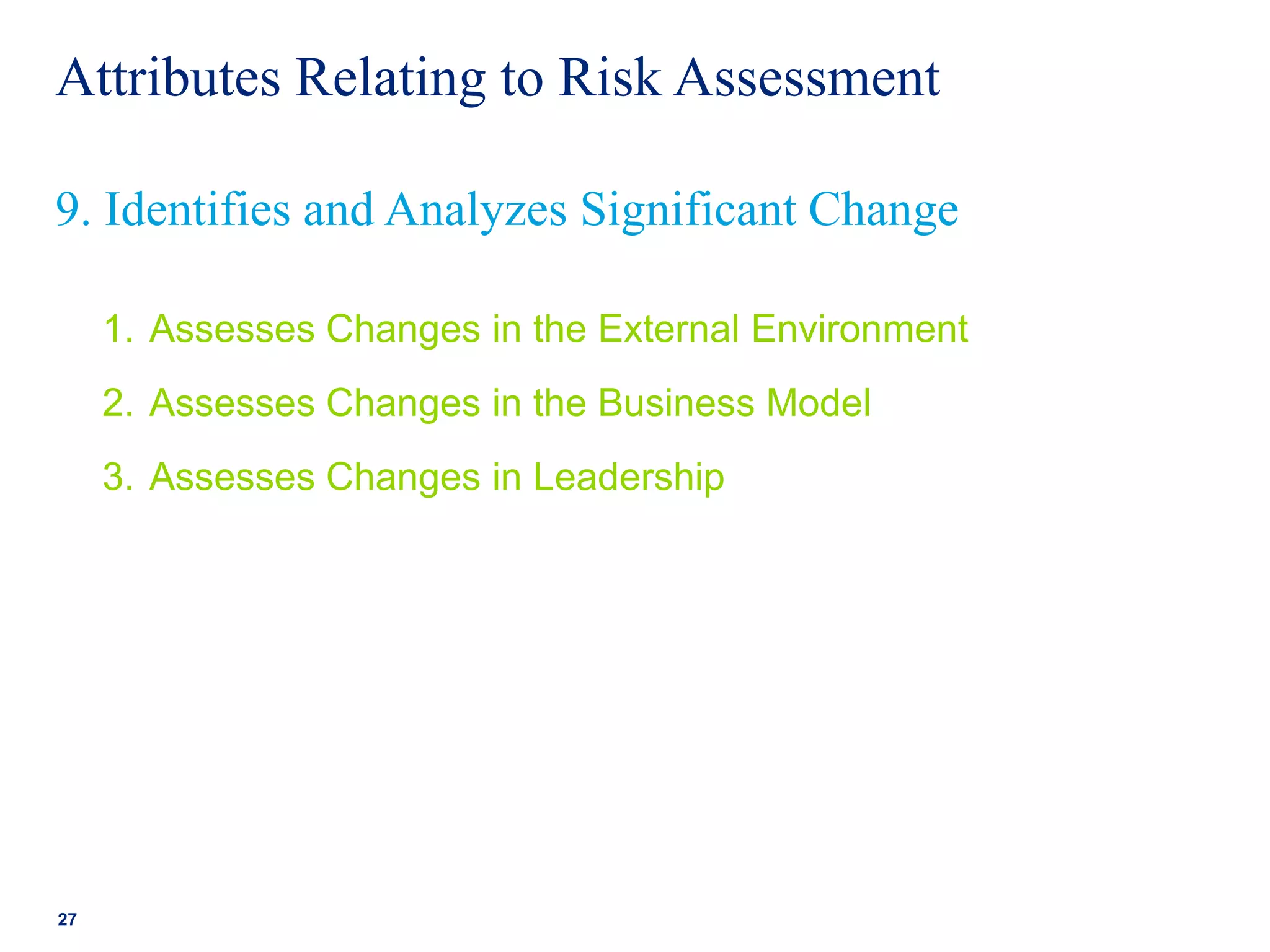 Attributes Relating to Risk Assessment

9. Identifies and Analyzes Significant Change

1. Assesses Changes in the External Environment
2. Assesses Changes in the Business Model
3. Assesses Changes in Leadership

27